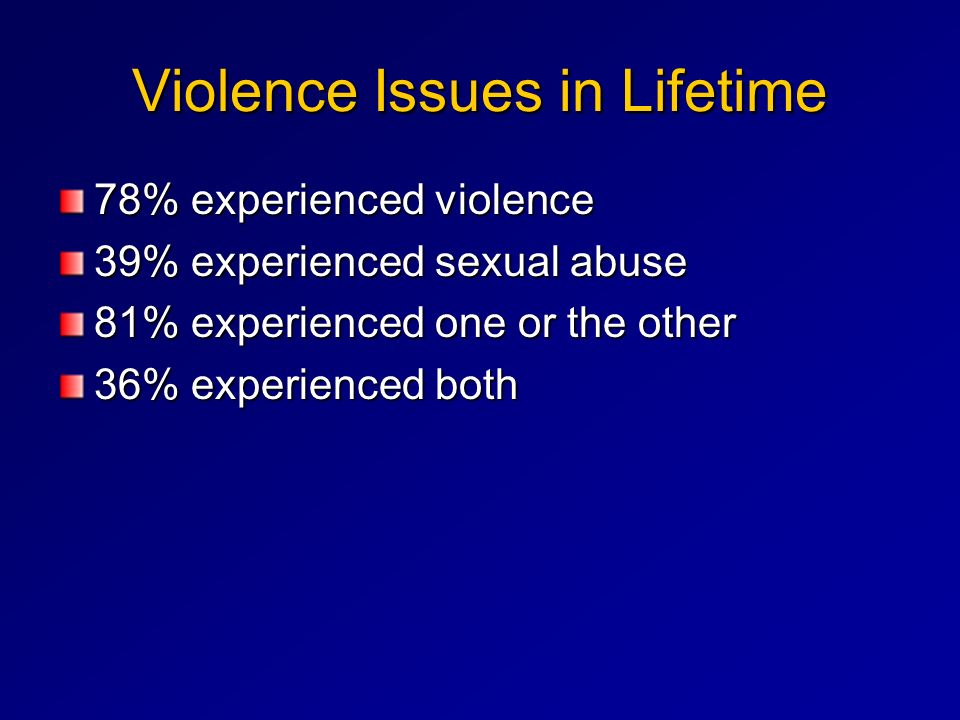 Violence Issues in Lifetime

78% experienced violence
39% experienced sexual abuse
81% experienced one or the other
36% experienced both